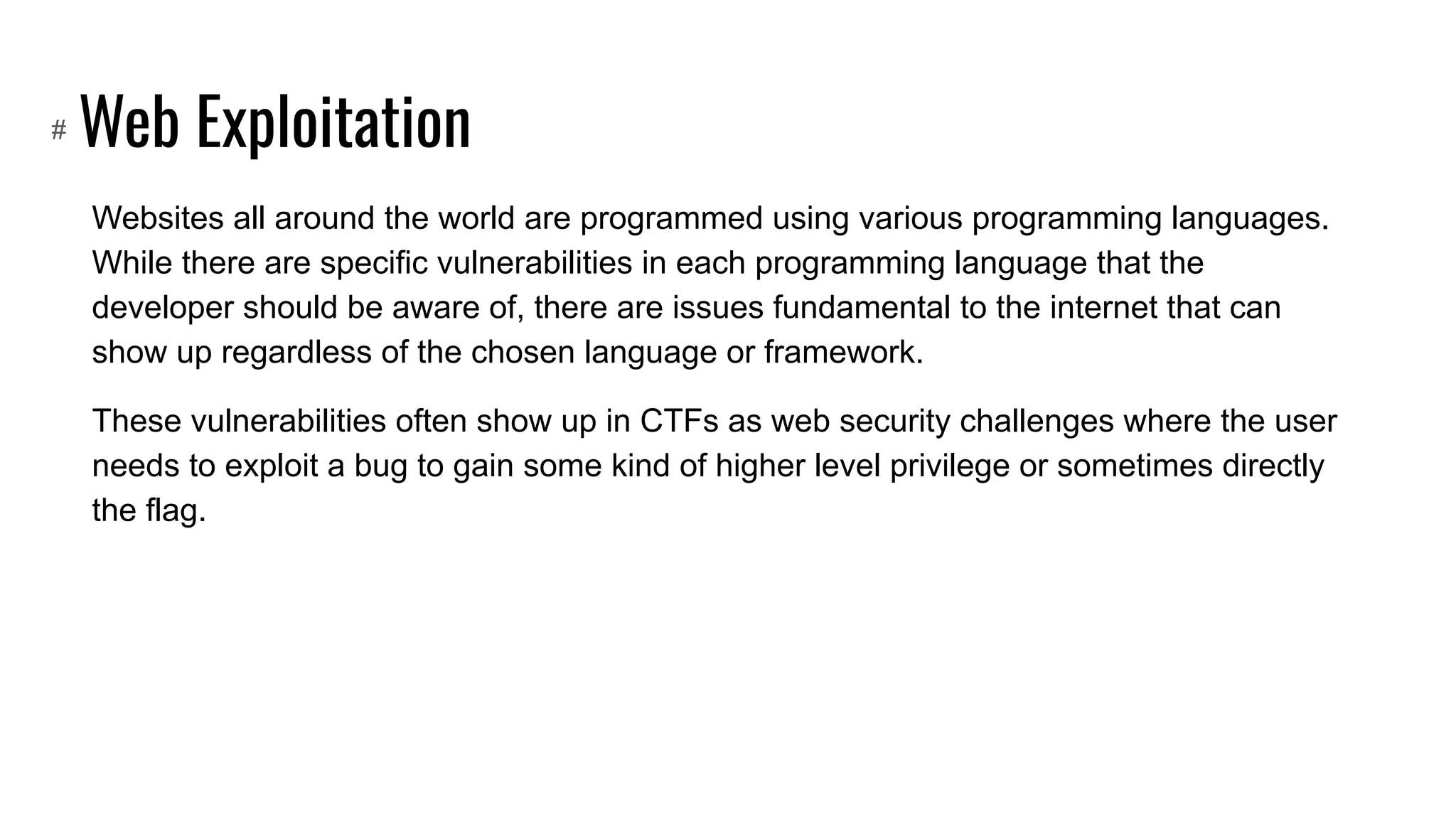 # Web Exploitation

Websites all around the world are programmed using various programming languages. While there are specific vulnerabilities in each programming language that the developer should be aware of, there are issues fundamental to the internet that can show up regardless of the chosen language or framework.

These vulnerabilities often show up in CTFs as web security challenges where the user needs to exploit a bug to gain some kind of higher level privilege or sometimes directly the flag.